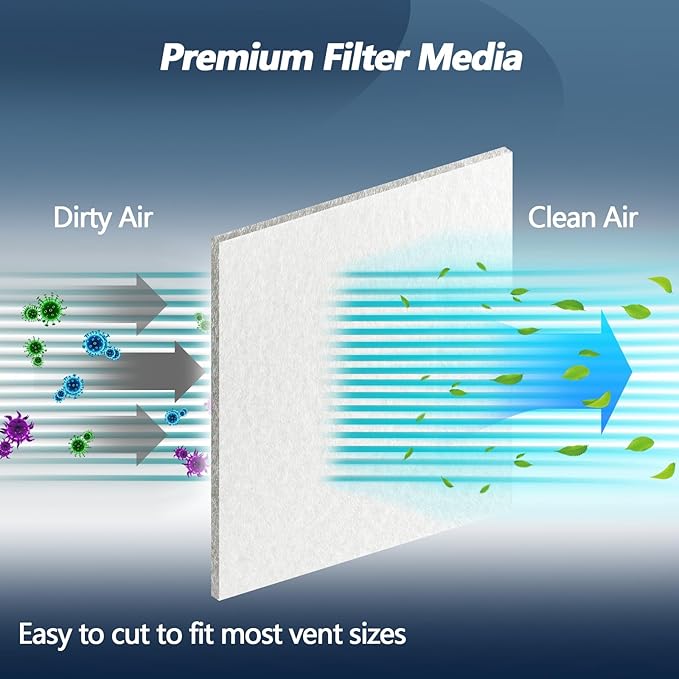 Premium Filter Media

Dirty Air

Clean Air

Easy to cut to fit most vent sizes